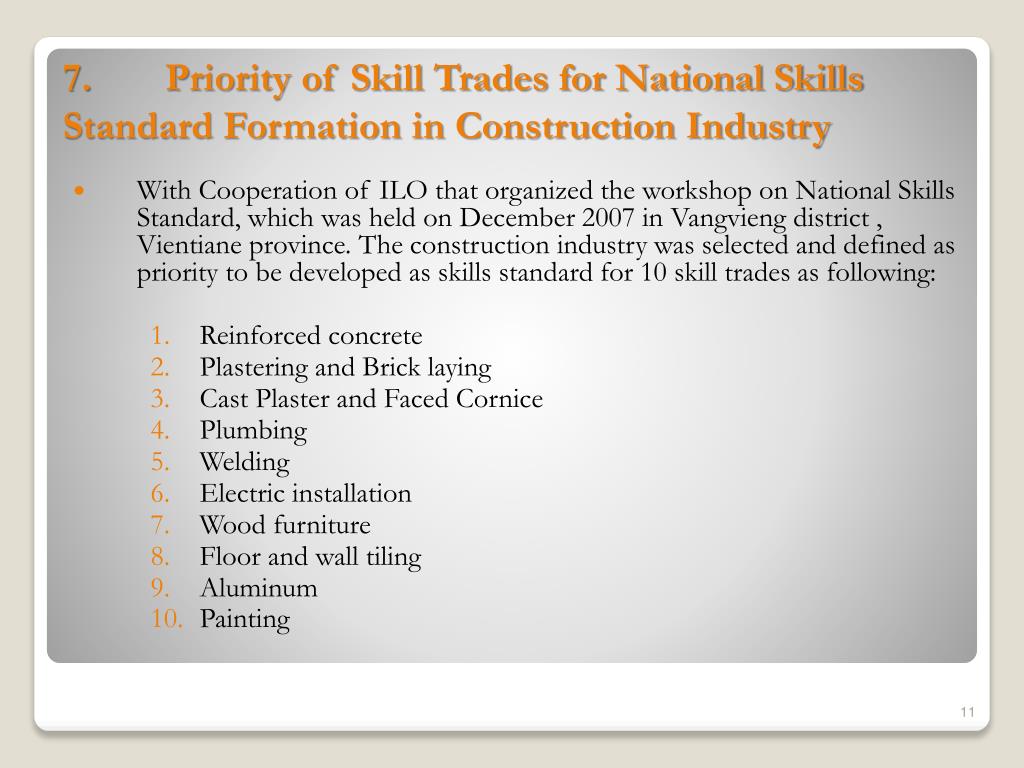 7. Priority of Skill Trades for National Skills Standard Formation in Construction Industry

• With Cooperation of ILO that organized the workshop on National Skills Standard, which was held on December 2007 in Vangvieng district , Vientiane province. The construction industry was selected and defined as priority to be developed as skills standard for 10 skill trades as following:

1. Reinforced concrete
2. Plastering and Brick laying
3. Cast Plaster and Faced Cornice
4. Plumbing
5. Welding
6. Electric installation
7. Wood furniture
8. Floor and wall tiling
9. Aluminum
10. Painting

11